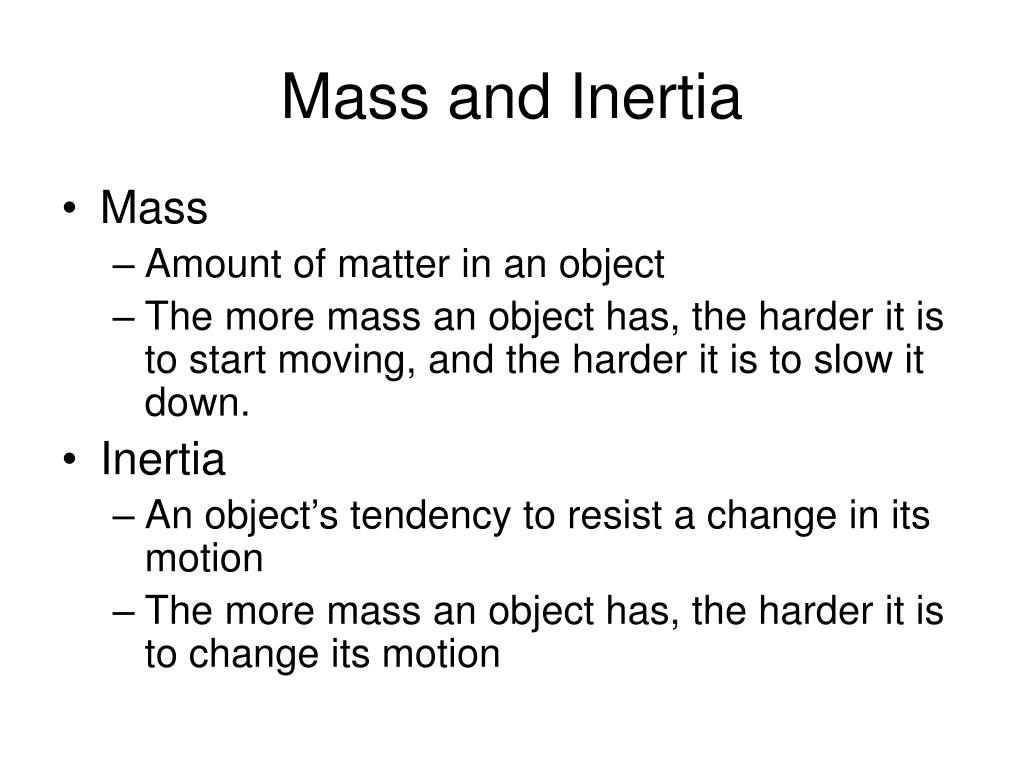 Mass and Inertia

• Mass
– Amount of matter in an object
– The more mass an object has, the harder it is to start moving, and the harder it is to slow it down.
• Inertia
– An object’s tendency to resist a change in its motion
– The more mass an object has, the harder it is to change its motion